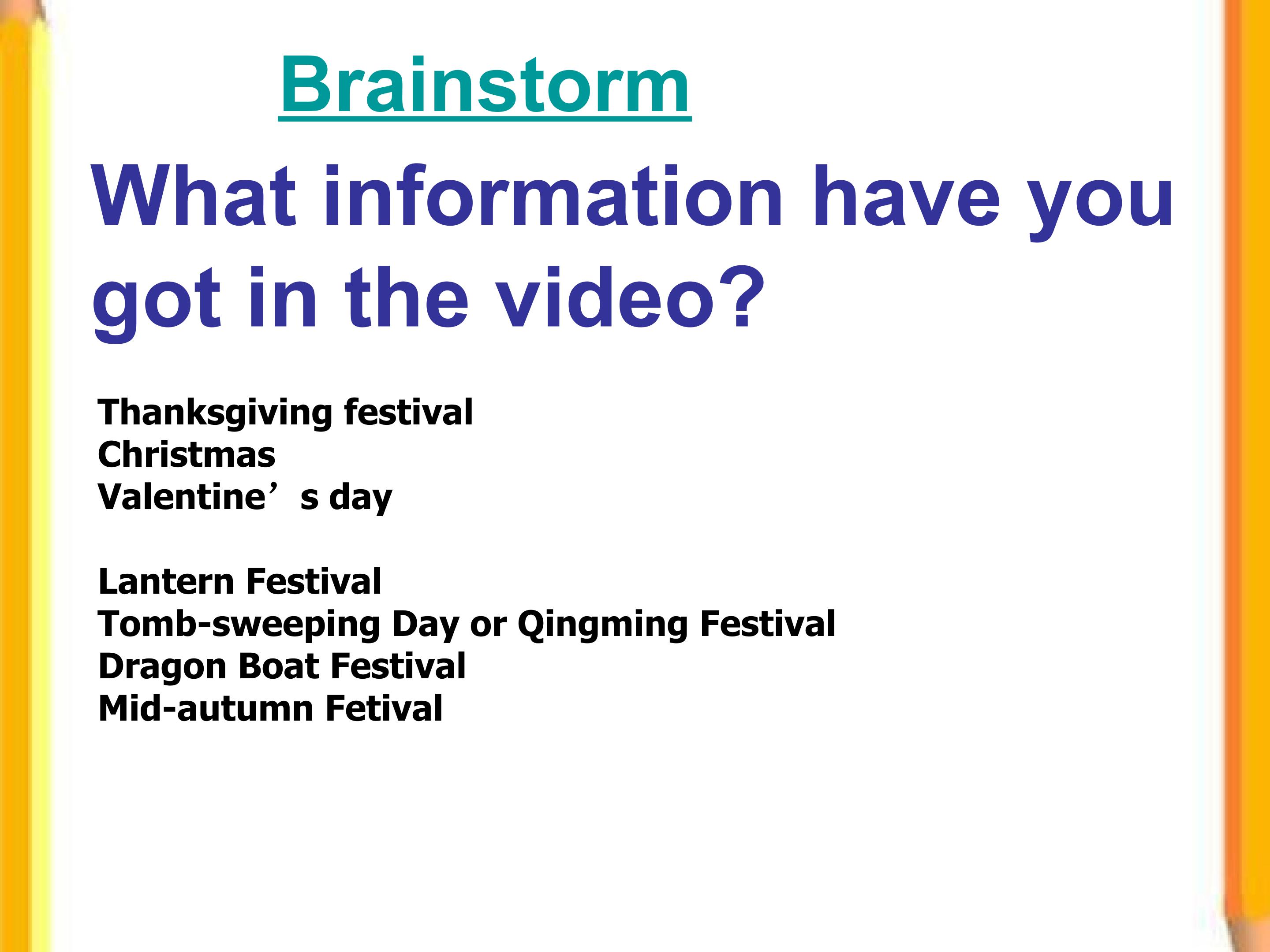 Brainstorm

What information have you got in the video?

Thanksgiving festival
Christmas
Valentine's day

Lantern Festival
Tomb-sweeping Day or Qingming Festival
Dragon Boat Festival
Mid-autumn Fetival